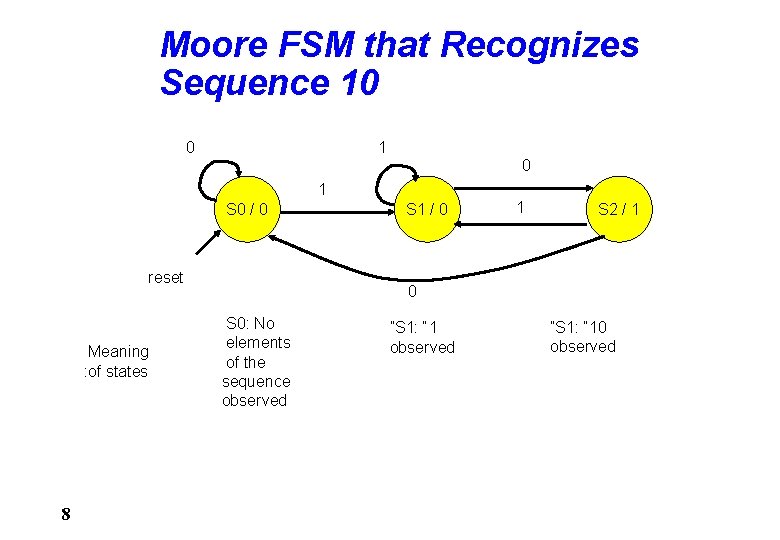 Moore FSM that Recognizes Sequence 10

0

1

0

1

S0 / 0

S1 / 0

1

S2 / 1

reset

0

Meaning :of states

S0: No elements of the sequence observed

"S1: "1 observed

"S1: "10 observed

8